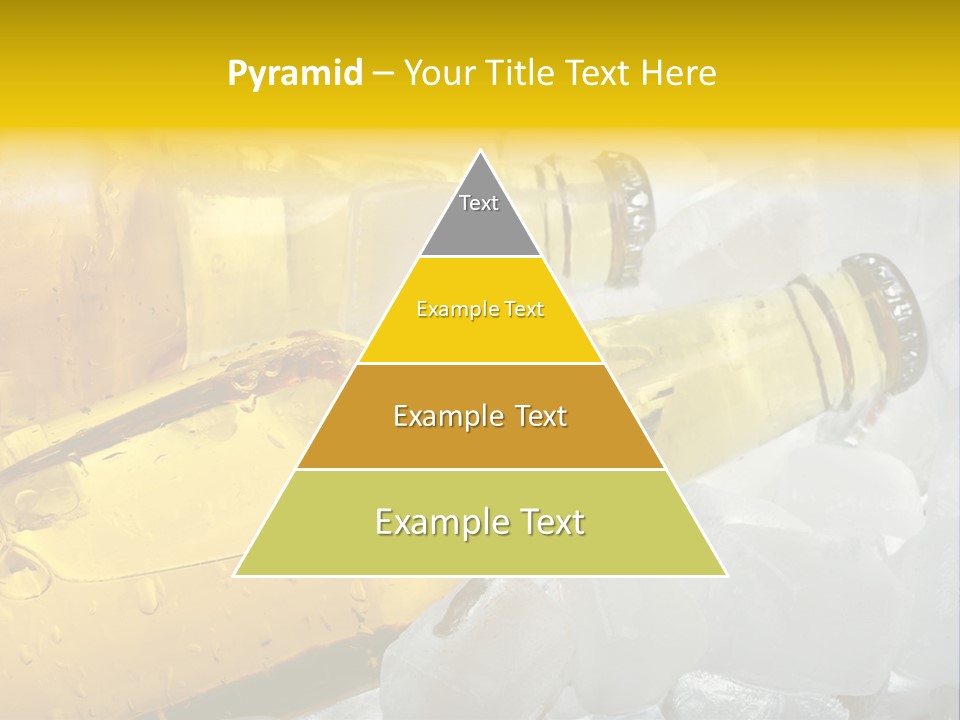 Pyramid – Your Title Text Here

Text

Example Text

Example Text

Example Text